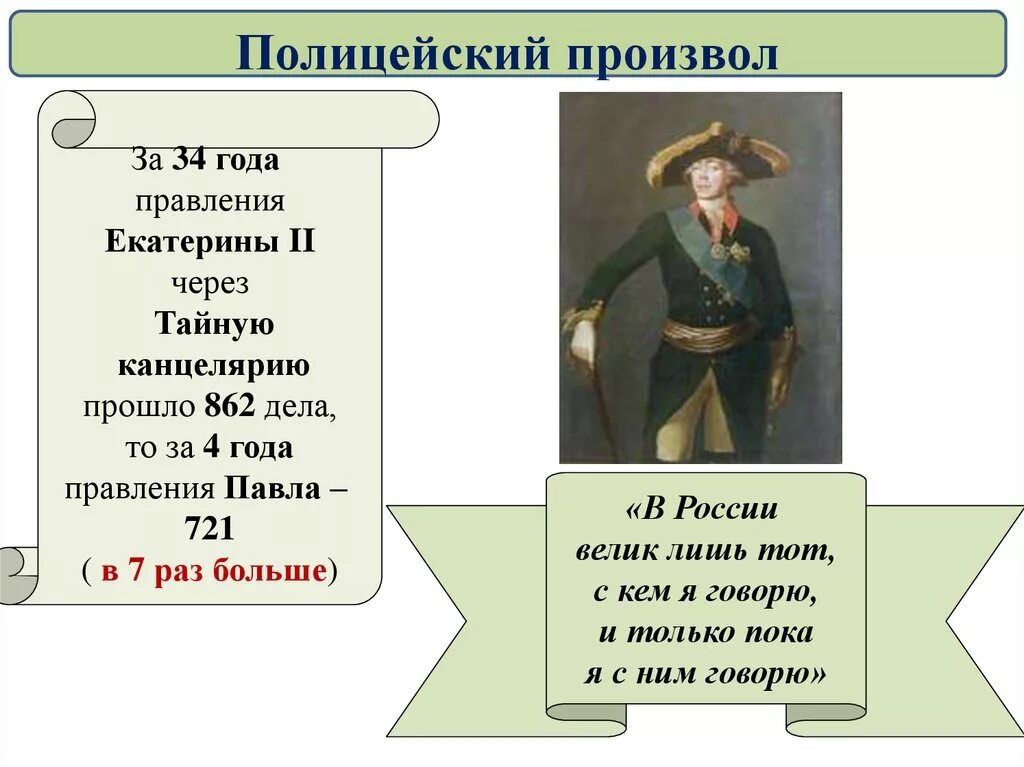 Полицейский произвол

За 34 года правления Екатерины II через Тайную канцелярию прошло 862 дела, то за 4 года правления Павла – 721 ( в 7 раз больше)

«В России велик лишь тот, с кем я говорю, и только пока я с ним говорю»